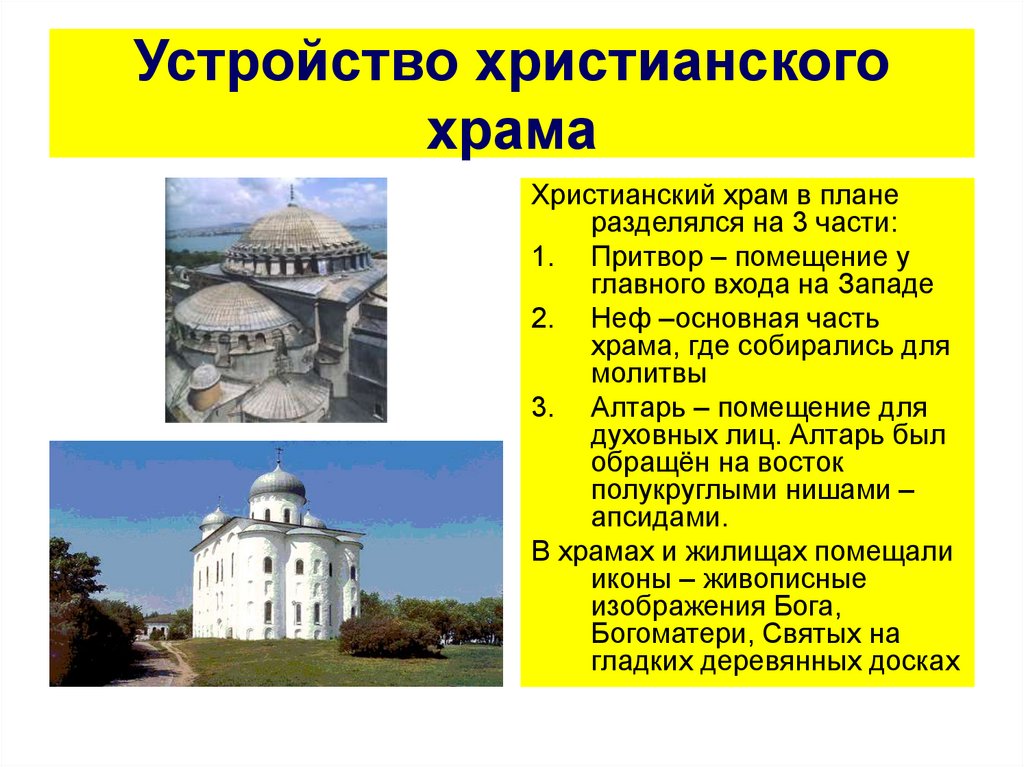 Устройство христианского храма

Христианский храм в плане разделялся на 3 части:

1. Притвор – помещение у главного входа на Западе
2. Неф –основная часть храма, где собирались для молитвы
3. Алтарь – помещение для духовных лиц. Алтарь был обращён на восток полукруглыми нишами – апсидами.

В храмах и жилищах помещали иконы – живописные изображения Бога, Богоматери, Святых на гладких деревянных досках